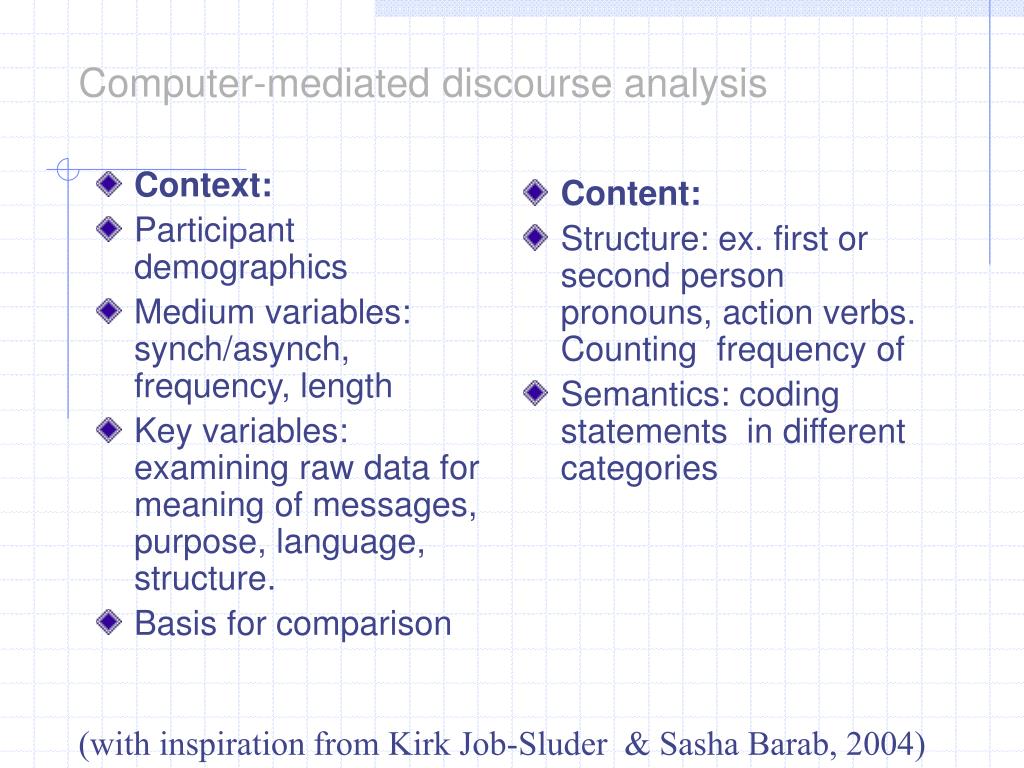 Computer-mediated discourse analysis

Context:

Participant demographics

Medium variables: synch/asynch, frequency, length

Key variables: examining raw data for meaning of messages, purpose, language, structure.

Basis for comparison

Content:

Structure: ex. first or second person pronouns, action verbs. Counting frequency of

Semantics: coding statements in different categories

(with inspiration from Kirk Job-Sluder & Sasha Barab, 2004)